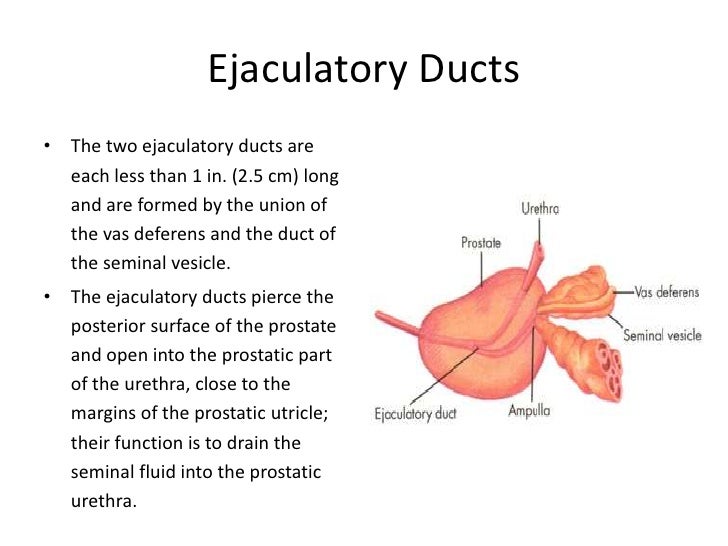 Ejaculatory Ducts

• The two ejaculatory ducts are each less than 1 in. (2.5 cm) long and are formed by the union of the vas deferens and the duct of the seminal vesicle.

• The ejaculatory ducts pierce the posterior surface of the prostate and open into the prostatic part of the urethra, close to the margins of the prostatic utricle; their function is to drain the seminal fluid into the prostatic urethra.

Urethra
Prostate
Vas deferens
Seminal vesicle
Ejaculatory duct
Ampulla